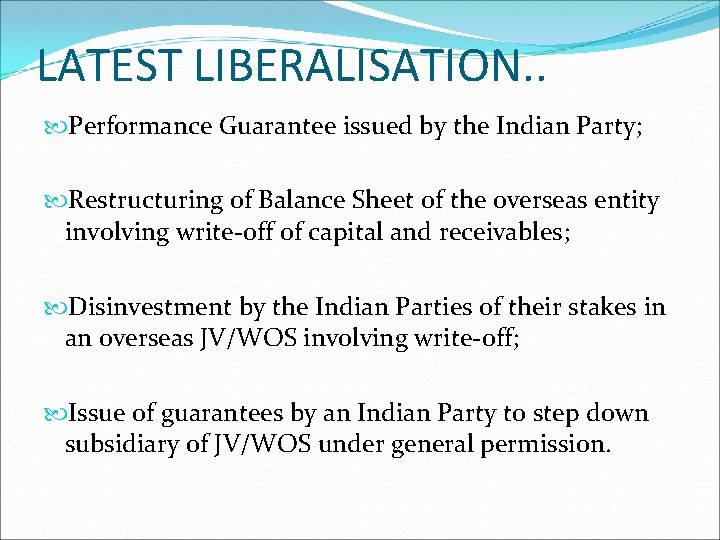 LATEST LIBERALISATION..

Performance Guarantee issued by the Indian Party;

Restructuring of Balance Sheet of the overseas entity involving write-off of capital and receivables;

Disinvestment by the Indian Parties of their stakes in an overseas JV/WOS involving write-off;

Issue of guarantees by an Indian Party to step down subsidiary of JV/WOS under general permission.